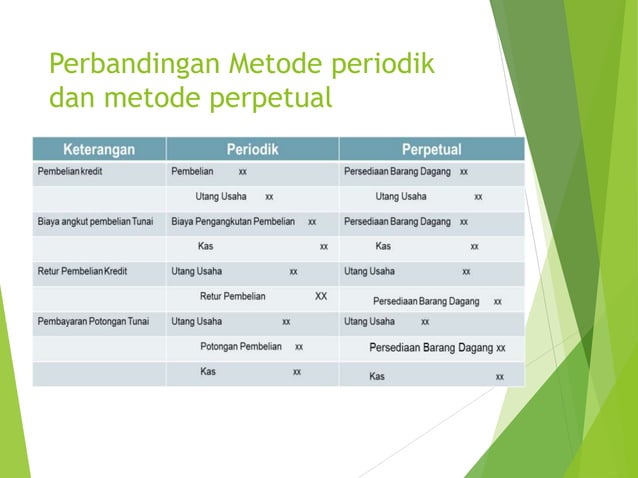 Perbandingan Metode periodik dan metode perpetual

| Keterangan | Periodik | Perpetual |
|---|---|---|
| Pembelian kredit | Pembelian xx | Persediaan Barang Dagang xx |
| | Utang Usaha xx | Utang Usaha xx |
| Biaya angkut pembelian Tunai | Biaya Pengangkutan Pembelian xx | Persediaan Barang Dagang xx |
| | Kas xx | Kas xx |
| Retur Pembelian Kredit | Utang Usaha xx | Utang Usaha xx |
| | Retur Pembelian XX | Persediaan Barang Dagang xx |
| Pembayaran Potongan Tunai | Utang Usaha xx | Utang Usaha xx |
| | Potongan Pembelian xx | Persediaan Barang Dagang xx |
| | Kas xx | Kas xx |